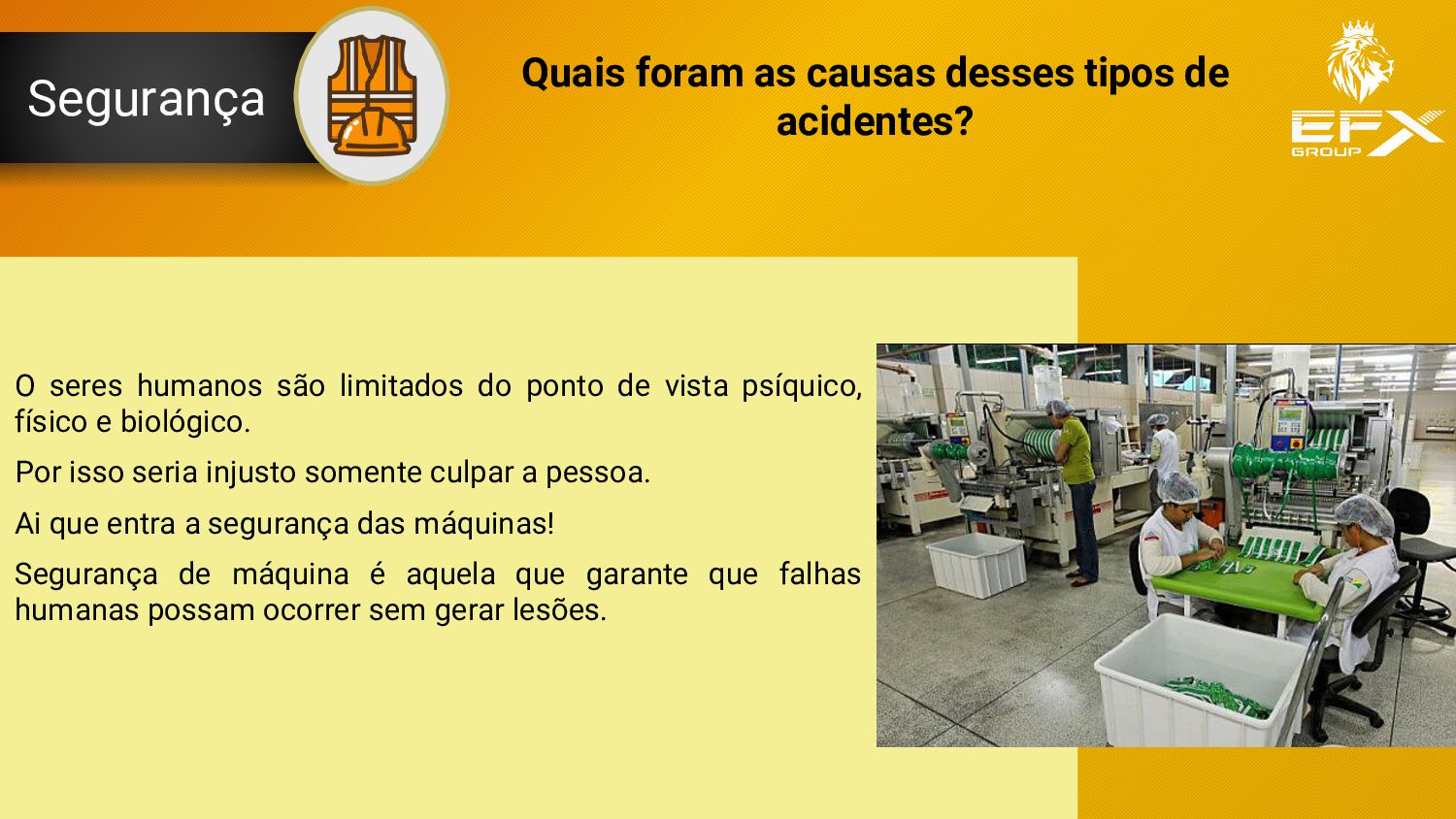 Segurança

Quais foram as causas desses tipos de acidentes?

EFX GROUP

O seres humanos são limitados do ponto de vista psíquico, físico e biológico.

Por isso seria injusto somente culpar a pessoa.

Ai que entra a segurança das máquinas!

Segurança de máquina é aquela que garante que falhas humanas possam ocorrer sem gerar lesões.